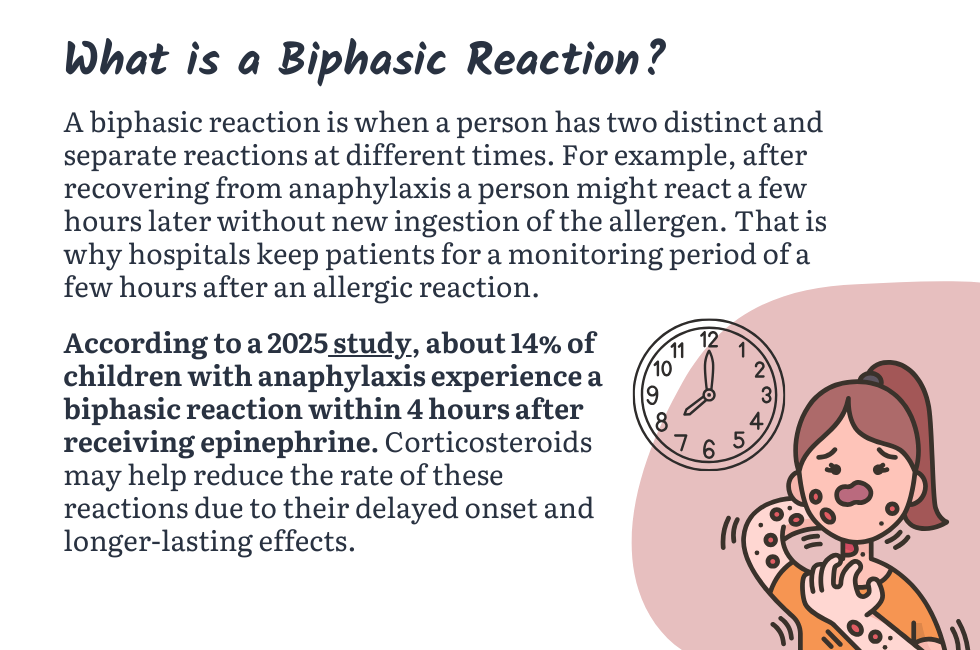 What is a Biphasic Reaction?

A biphasic reaction is when a person has two distinct and separate reactions at different times. For example, after recovering from anaphylaxis a person might react a few hours later without new ingestion of the allergen. That is why hospitals keep patients for a monitoring period of a few hours after an allergic reaction.

According to a 2025 study, about 14% of children with anaphylaxis experience a biphasic reaction within 4 hours after receiving epinephrine. Corticosteroids may help reduce the rate of these reactions due to their delayed onset and longer-lasting effects.

12 1 2 3 4 5 6 7 8 9 10 11